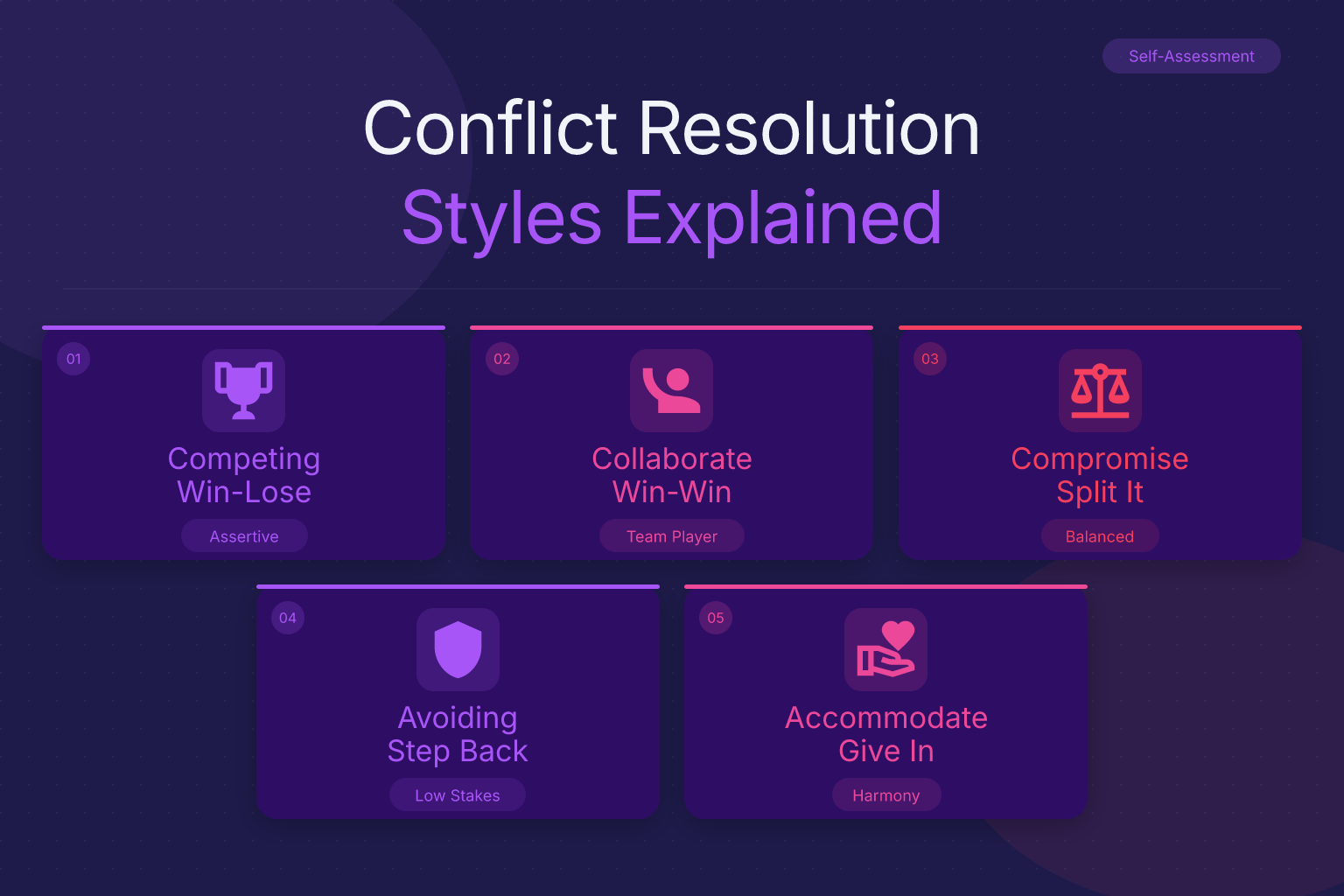 Self-Assessment

Conflict Resolution
Styles Explained

01
Competing
Win-Lose
Assertive

02
Collaborate
Win-Win
Team Player

03
Compromise
Split It
Balanced

04
Avoiding
Step Back
Low Stakes

05
Accommodate
Give In
Harmony